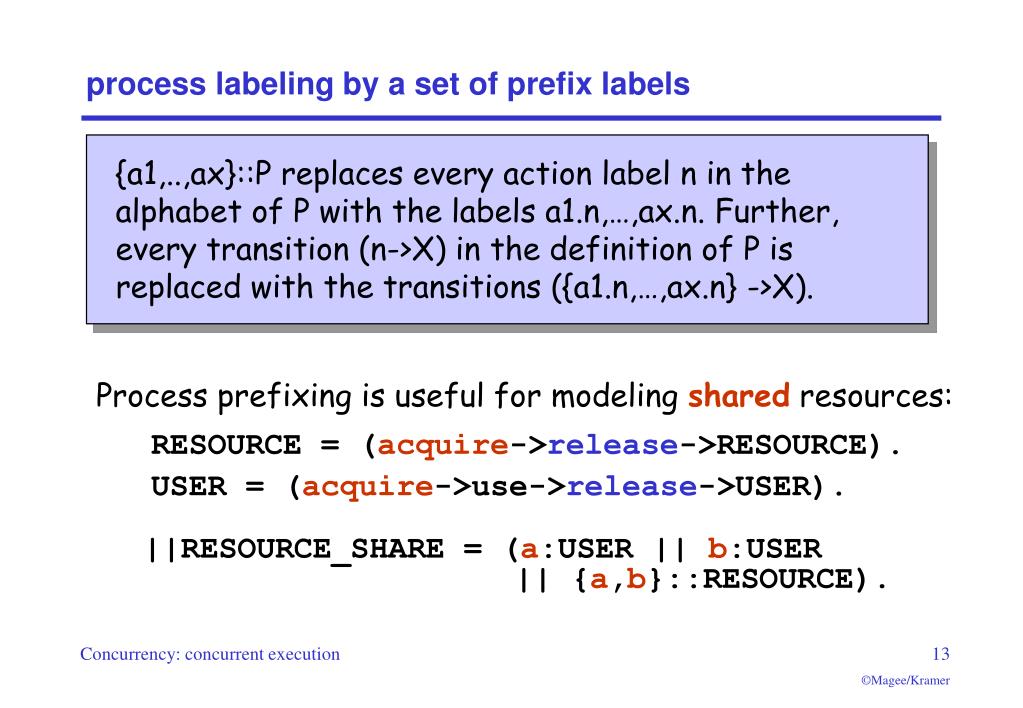 process labeling by a set of prefix labels

{a1,..,ax}::P replaces every action label n in the alphabet of P with the labels a1.n,…,ax.n. Further, every transition (n->X) in the definition of P is replaced with the transitions ({a1.n,…,ax.n} ->X).

Process prefixing is useful for modeling shared resources:

RESOURCE = (acquire->release->RESOURCE).
USER = (acquire->use->release->USER).

||RESOURCE_SHARE = (a:USER || b:USER
|| {a,b}::RESOURCE).

Concurrency: concurrent execution

13

©Magee/Kramer